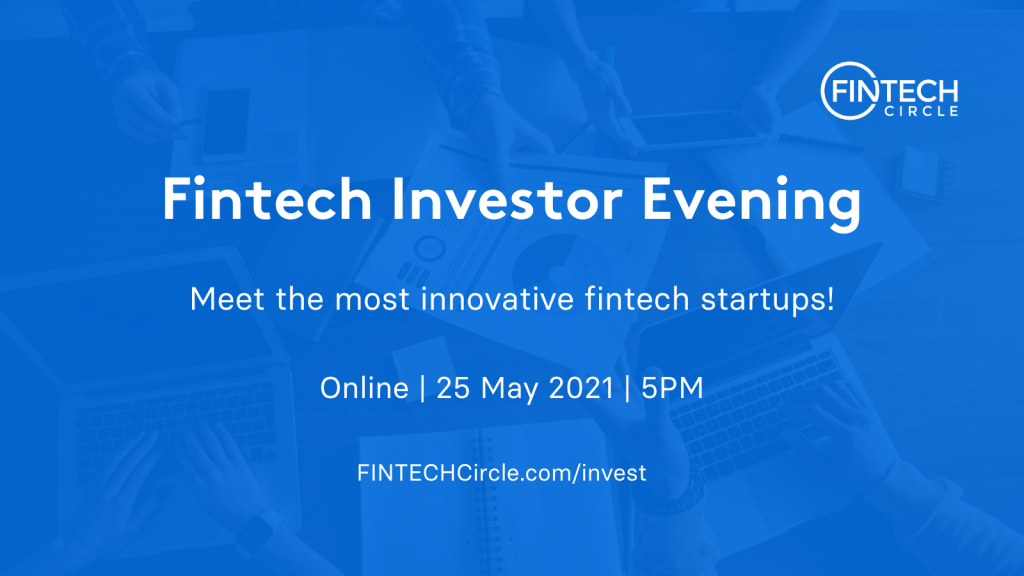 FINTECH CIRCLE

Fintech Investor Evening

Meet the most innovative fintech startups!

Online | 25 May 2021 | 5PM

FINTECHCircle.com/invest